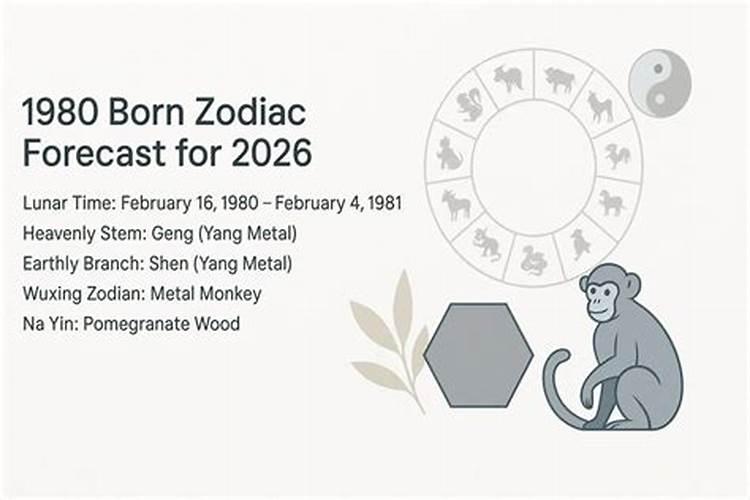 1980 Born Zodiac Forecast for 2026

Lunar Time: February 16, 1980 – February 4, 1981
Heavenly Stem: Geng (Yang Metal)
Earthly Branch: Shen (Yang Metal)
Wuxing Zodian: Metal Monkey
Na Yin: Pomegranate Wood